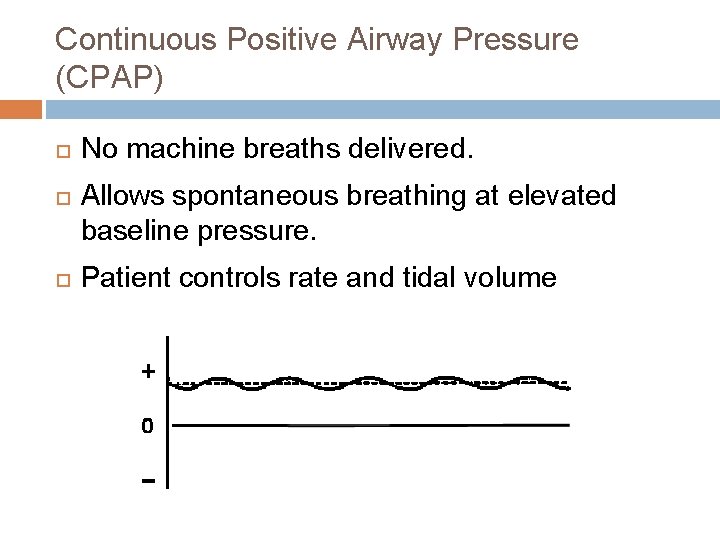 Continuous Positive Airway Pressure (CPAP)

No machine breaths delivered.

Allows spontaneous breathing at elevated baseline pressure.

Patient controls rate and tidal volume

+

0

−